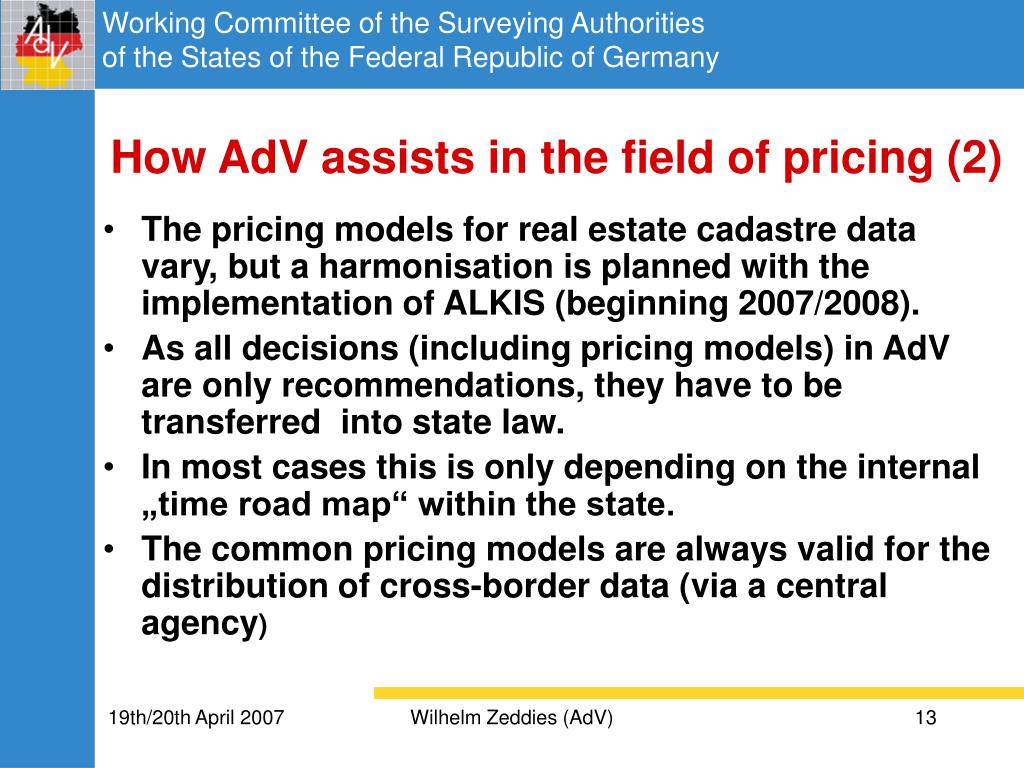 AdV

Working Committee of the Surveying Authorities of the States of the Federal Republic of Germany

How AdV assists in the field of pricing (2)

• The pricing models for real estate cadastre data vary, but a harmonisation is planned with the implementation of ALKIS (beginning 2007/2008).
• As all decisions (including pricing models) in AdV are only recommendations, they have to be transferred  into state law.
• In most cases this is only depending on the internal „time road map“ within the state.
• The common pricing models are always valid for the distribution of cross-border data (via a central agency)

19th/20th April 2007

Wilhelm Zeddies (AdV)

13